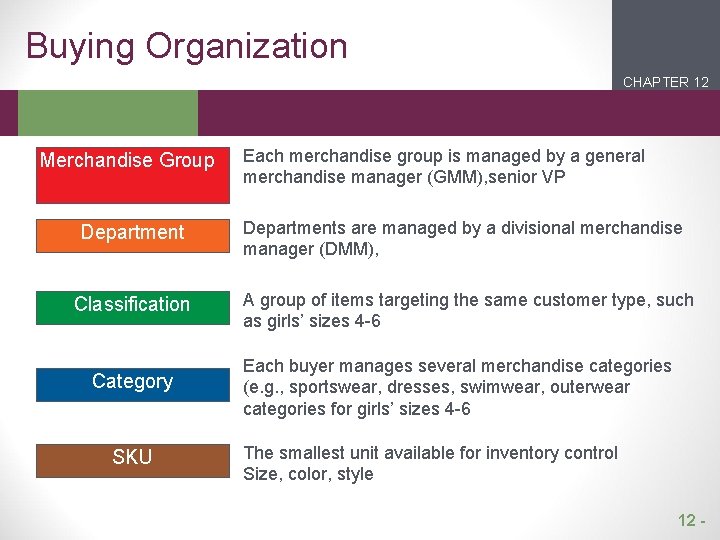 Buying Organization

CHAPTER 12

Merchandise Group

Each merchandise group is managed by a general merchandise manager (GMM),senior VP

Department

Departments are managed by a divisional merchandise manager (DMM),

Classification

A group of items targeting the same customer type, such as girls’ sizes 4-6

Category

Each buyer manages several merchandise categories (e.g., sportswear, dresses, swimwear, outerwear categories for girls’ sizes 4-6

SKU

The smallest unit available for inventory control
Size, color, style

12 -